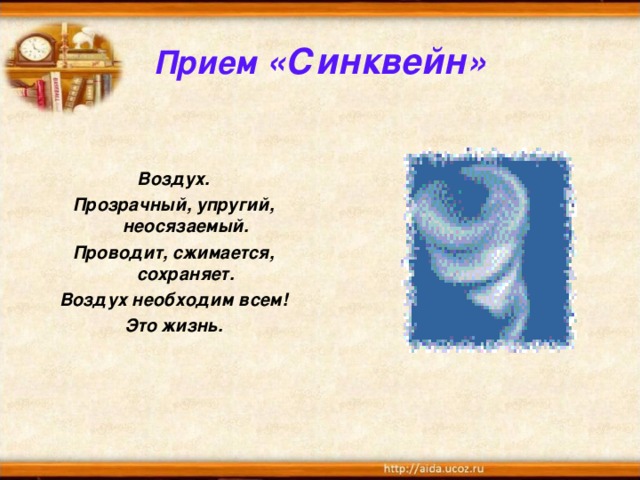 Прием «Синквейн»

Воздух.
Прозрачный, упругий, неосязаемый.
Проводит, сжимается, сохраняет.
Воздух необходим всем!
Это жизнь.

http://aida.ucoz.ru